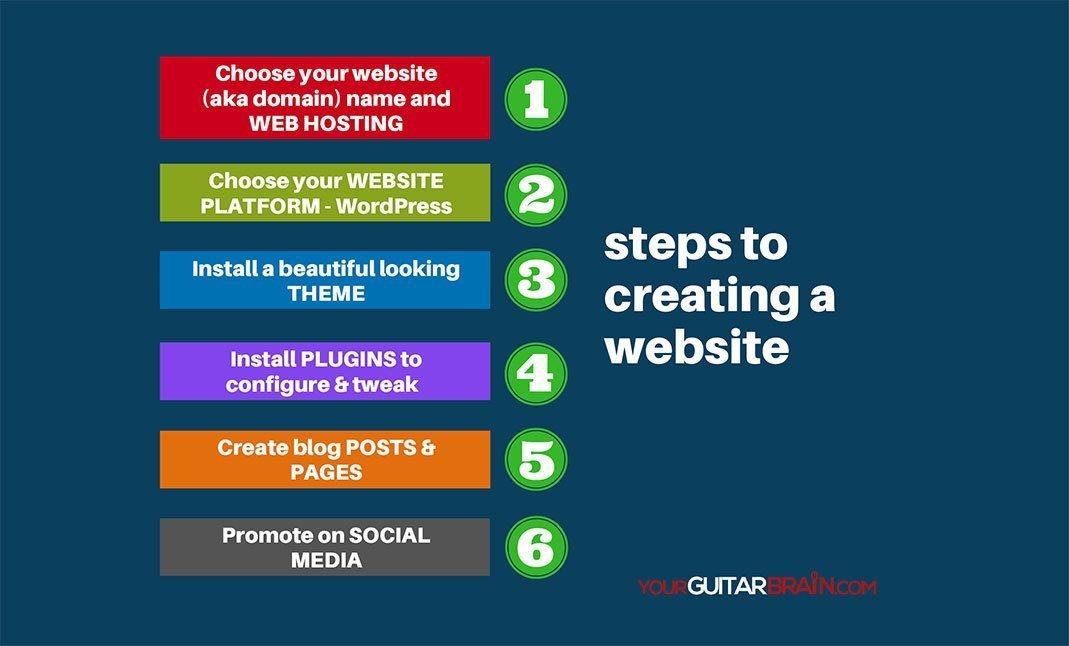 Choose your website (aka domain) name and WEB HOSTING

1

Choose your WEBSITE PLATFORM - WordPress

2

Install a beautiful looking THEME

3

Install PLUGINS to configure & tweak

4

Create blog POSTS & PAGES

5

Promote on SOCIAL MEDIA

6

steps to creating a website

YOURGUITARBRAIN.COM